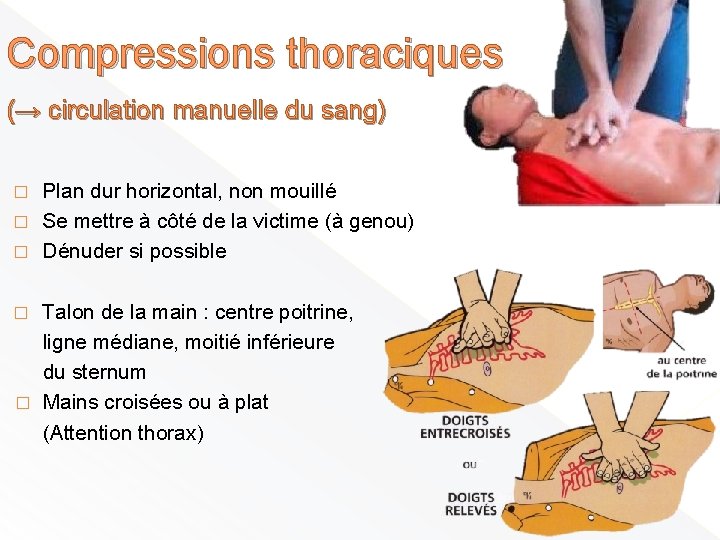 Compressions thoraciques

(→ circulation manuelle du sang)

□ Plan dur horizontal, non mouillé
□ Se mettre à côté de la victime (à genou)
□ Dénuder si possible

□ Talon de la main : centre poitrine, ligne médiane, moitié inférieure du sternum
□ Mains croisées ou à plat (Attention thorax)

au centre de la poitrine

DOIGTS ENTRECROISÉS

ou

DOIGTS RELEVÉS